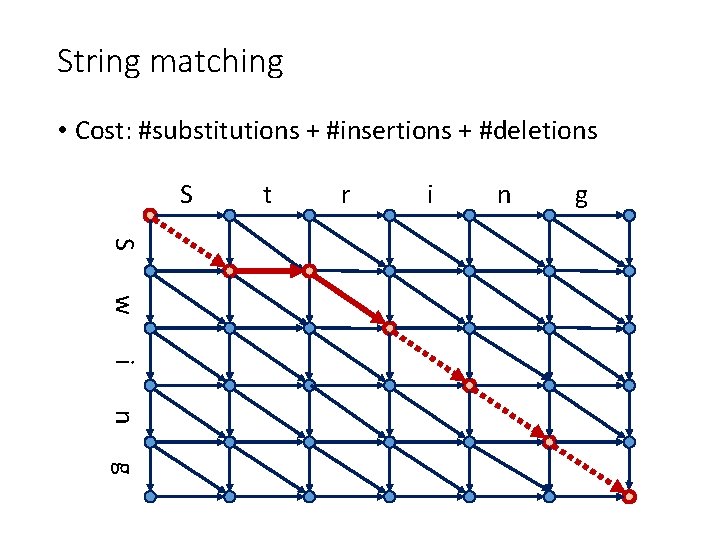 String matching

• Cost: #substitutions + #insertions + #deletions

S t r i n g

S w i n g